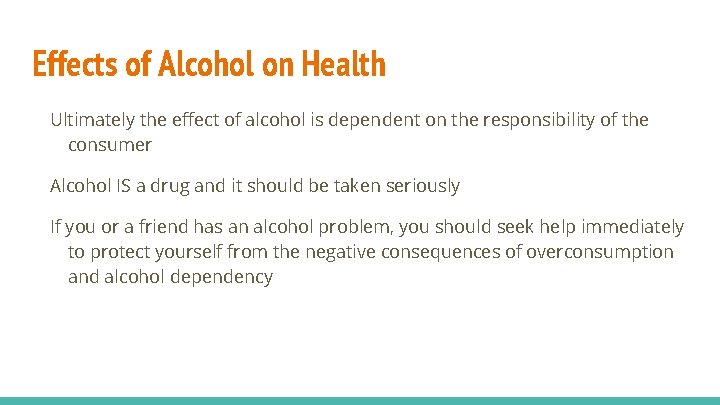 Effects of Alcohol on Health

Ultimately the effect of alcohol is dependent on the responsibility of the consumer

Alcohol IS a drug and it should be taken seriously

If you or a friend has an alcohol problem, you should seek help immediately to protect yourself from the negative consequences of overconsumption and alcohol dependency